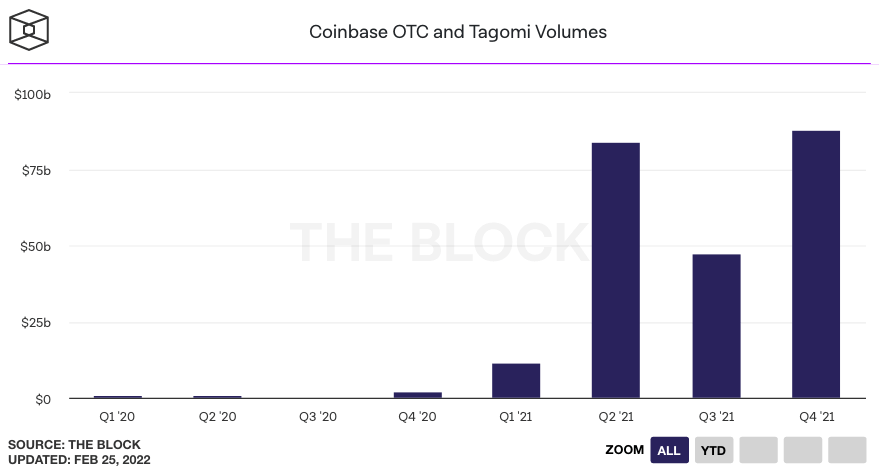 Coinbase OTC and Tagomi Volumes

$100b
$75b
$50b
$25b
$0

THE BLOCK

Q1 '20
Q2 '20
Q3 '20
Q4 '20
Q1 '21
Q2 '21
Q3 '21
Q4 '21

SOURCE: THE BLOCK
UPDATED: FEB 25, 2022

ZOOM ALL YTD